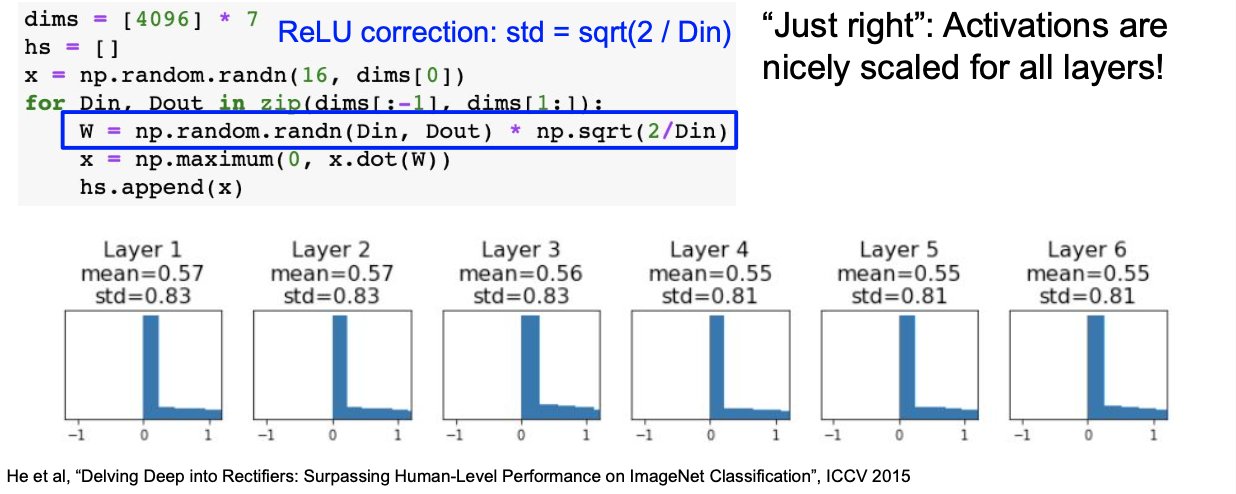 dims = [4096] * 7
hs = []
x = np.random.randn(16, dims[0])
for Din, Dout in zip(dims[:-1], dims[1:]):
    W = np.random.randn(Din, Dout) * np.sqrt(2/Din)
    x = np.maximum(0, x.dot(W))
    hs.append(x)

ReLU correction: std = sqrt(2 / Din)

“Just right”: Activations are nicely scaled for all layers!

Layer 1
mean=0.57
std=0.83

−1 0 1

Layer 2
mean=0.57
std=0.83

−1 0 1

Layer 3
mean=0.56
std=0.83

−1 0 1

Layer 4
mean=0.55
std=0.81

−1 0 1

Layer 5
mean=0.55
std=0.81

−1 0 1

Layer 6
mean=0.55
std=0.81

−1 0 1

He et al, “Delving Deep into Rectifiers: Surpassing Human-Level Performance on ImageNet Classification”, ICCV 2015